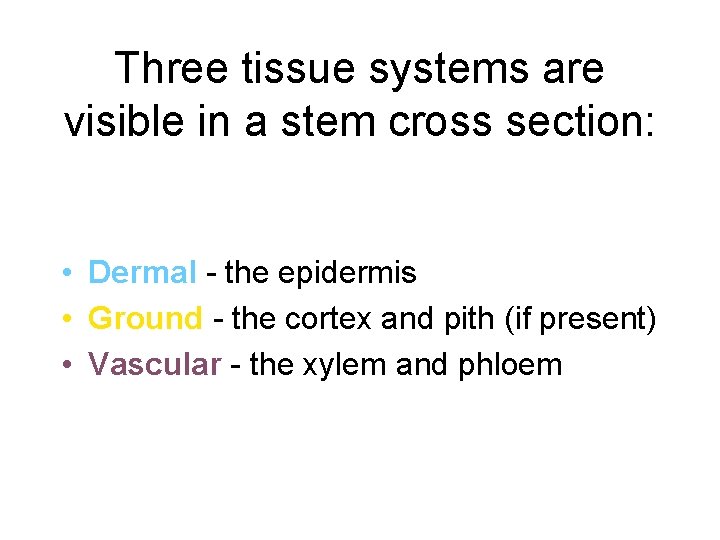 Three tissue systems are visible in a stem cross section:

• Dermal - the epidermis
• Ground - the cortex and pith (if present)
• Vascular - the xylem and phloem